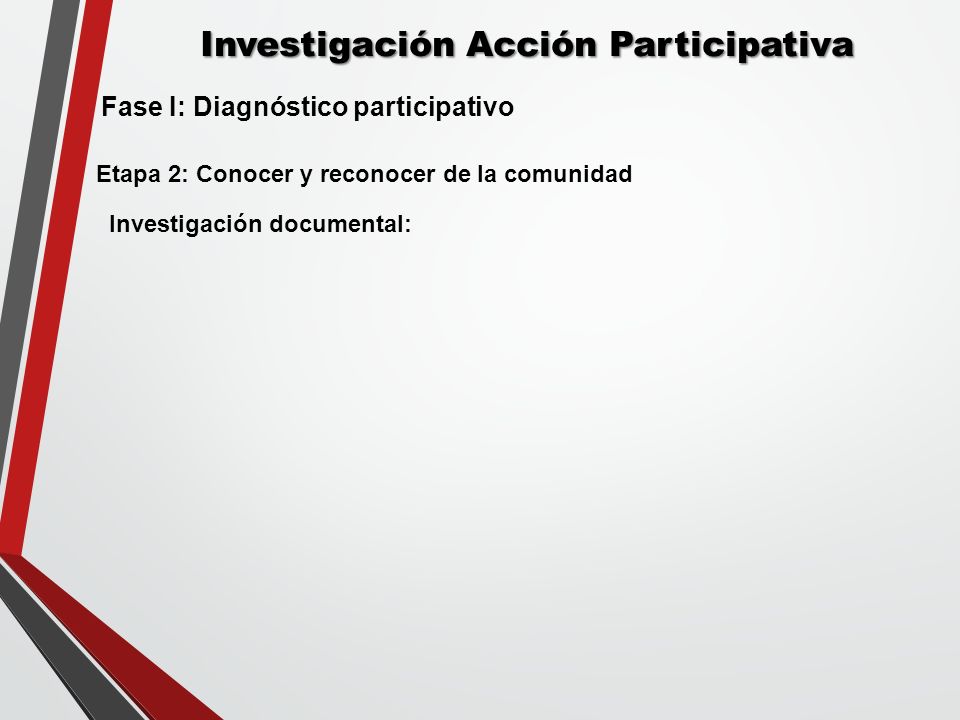 Investigación Acción Participativa

Fase I: Diagnóstico participativo

Etapa 2: Conocer y reconocer de la comunidad

Investigación documental: